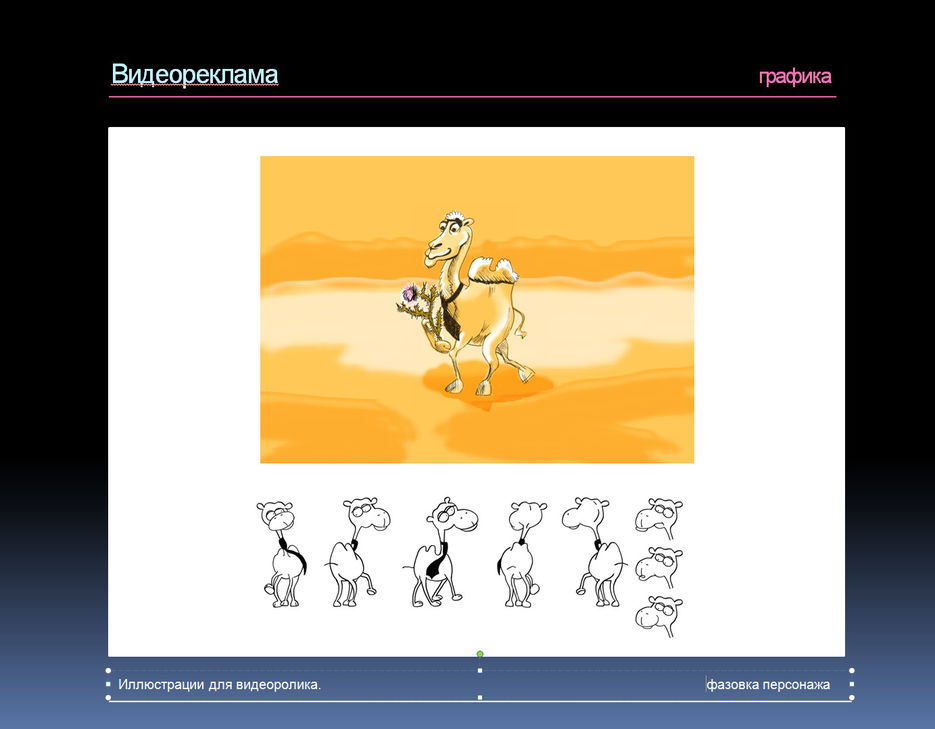 Видеореклама

графика

Иллюстрации для видеоролика.

фазовка персонажа